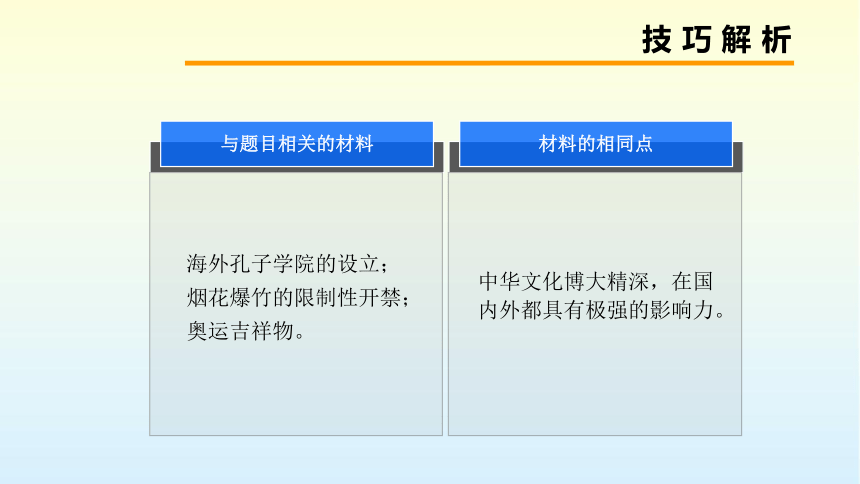 技巧解析

与题目相关的材料

海外孔子学院的设立；
烟花爆竹的限制性开禁；
奥运吉祥物。

材料的相同点

中华文化博大精深，在国内外都具有极强的影响力。